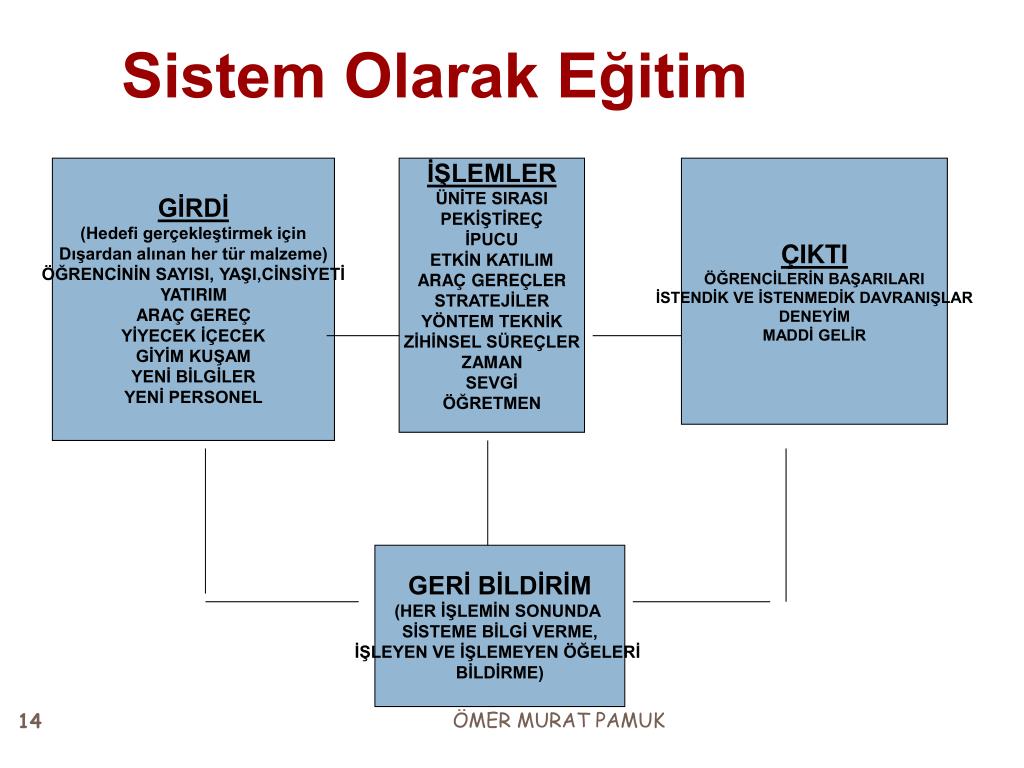 Sistem Olarak Eğitim

GİRDİ
(Hedefi gerçekleştirmek için Dışardan alınan her tür malzeme)
ÖĞRENCİNİN SAYISI, YAŞI,CİNSİYETİ
YATIRIM
ARAÇ GEREÇ
YİYECEK İÇECEK
GİYİM KUŞAM
YENİ BİLGİLER
YENİ PERSONEL

İŞLEMLER
ÜNİTE SIRASI
PEKİŞTİREÇ
İPUCU
ETKİN KATILIM
ARAÇ GEREÇLER
STRATEJİLER
YÖNTEM TEKNİK
ZİHİNSEL SÜREÇLER
ZAMAN
SEVGİ
ÖĞRETMEN

ÇIKTI
ÖĞRENCİLERİN BAŞARILARI
İSTENDİK VE İSTENMEDİK DAVRANIŞLAR
DENEYİM
MADDİ GELİR

GERİ BİLDİRİM
(HER İŞLEMİN SONUNDA SİSTEME BİLGİ VERME, İŞLEYEN VE İŞLEMEYEN ÖĞELERİ BİLDİRME)

14

ÖMER MURAT PAMUK